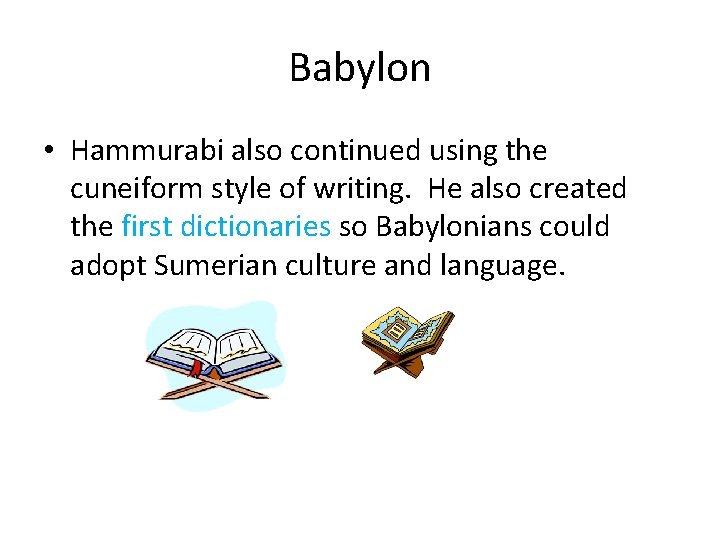 Babylon

• Hammurabi also continued using the cuneiform style of writing. He also created the first dictionaries so Babylonians could adopt Sumerian culture and language.